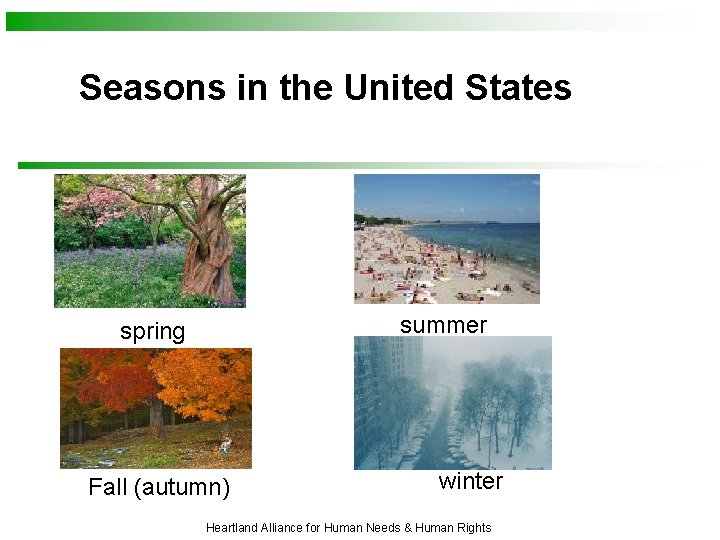 Seasons in the United States

spring

summer

Fall (autumn)

winter

Heartland Alliance for Human Needs & Human Rights